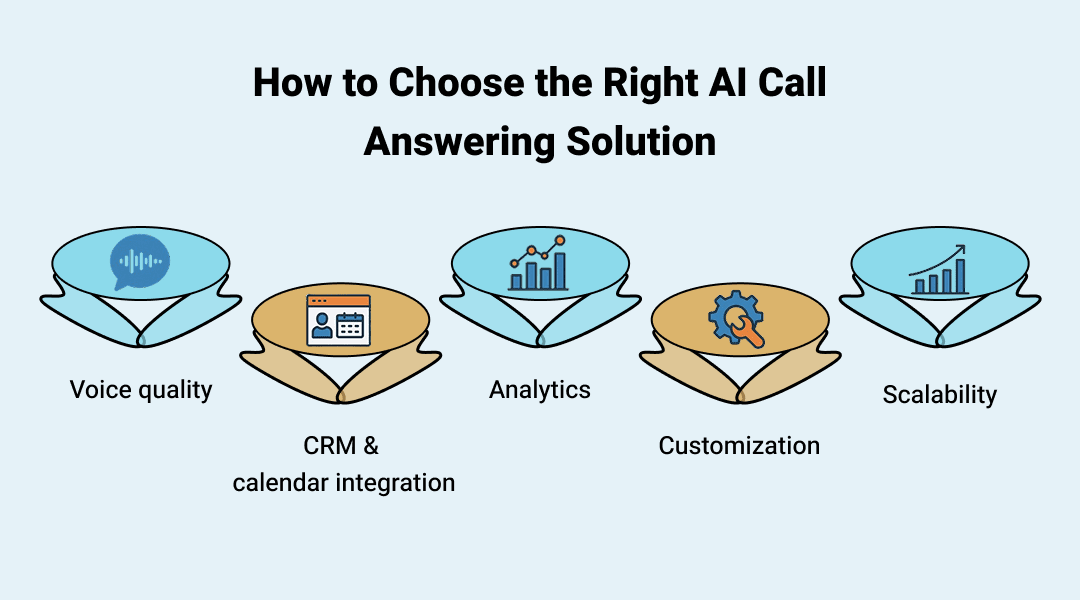 How to Choose the Right AI Call Answering Solution

Voice quality

CRM & calendar integration

Analytics

Customization

Scalability